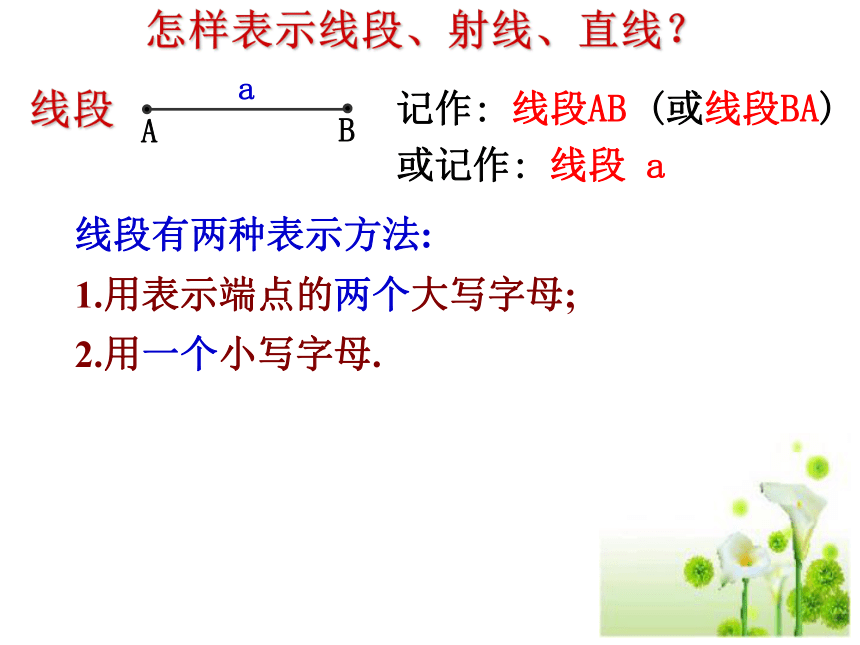 怎样表示线段、射线、直线？

线段

a

A B

记作：线段AB（或线段BA）
或记作：线段 a

线段有两种表示方法:

1.用表示端点的两个大写字母;

2.用一个小写字母.